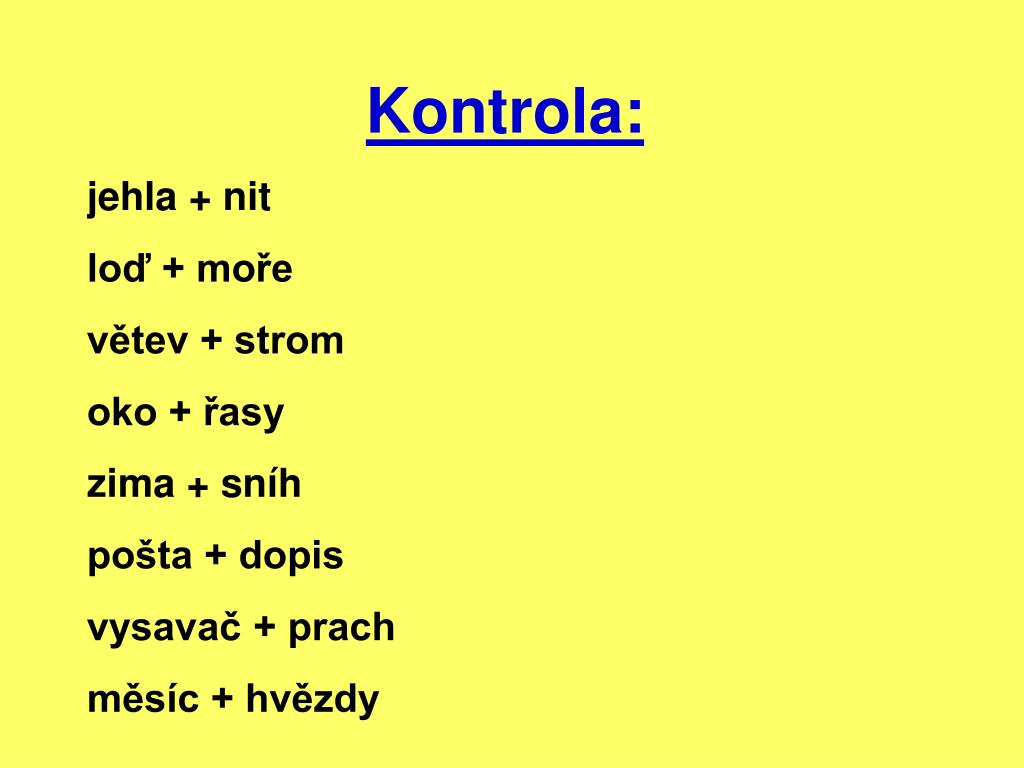 Kontrola:

jehla + nit

loď + moře

větev + strom

oko + řasy

zima + sníh

pošta + dopis

vysavač + prach

měsíc + hvězdy